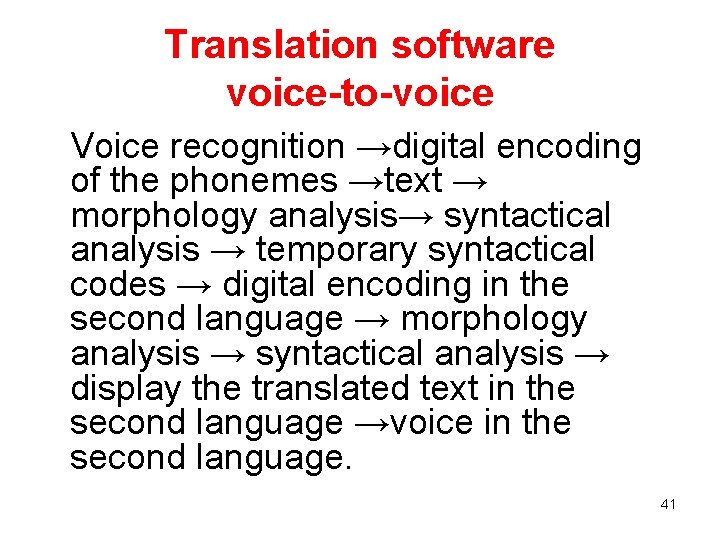 Translation software voice-to-voice

Voice recognition →digital encoding of the phonemes →text → morphology analysis→ syntactical analysis → temporary syntactical codes → digital encoding in the second language → morphology analysis → syntactical analysis → display the translated text in the second language →voice in the second language.

41